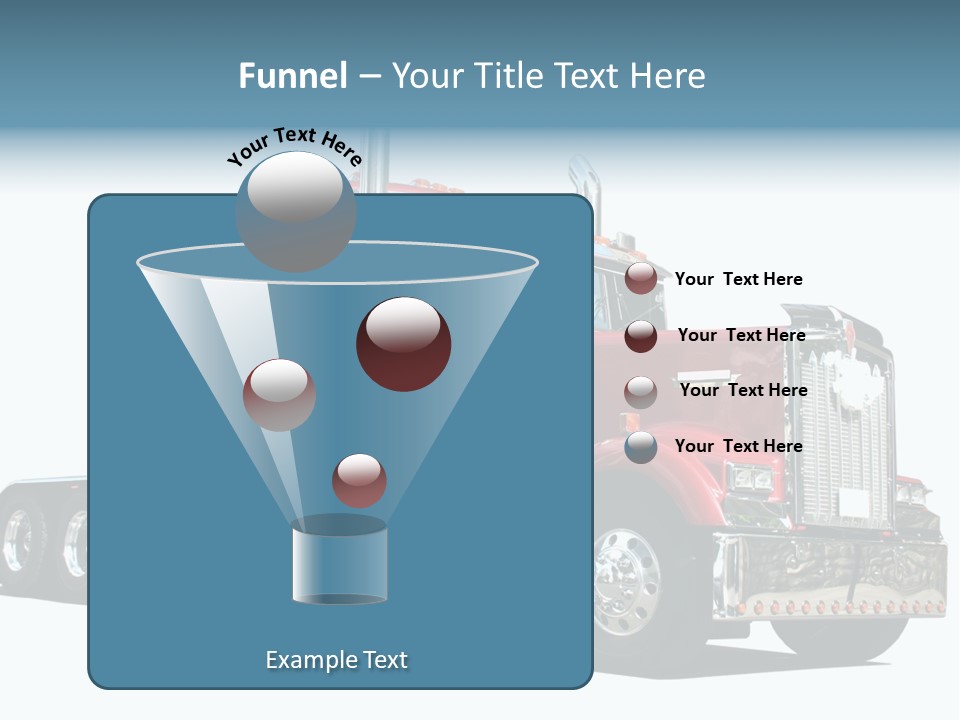 Funnel – Your Title Text Here

Your Text Here

Your Text Here

Your Text Here

Your Text Here

Your Text Here

Example Text